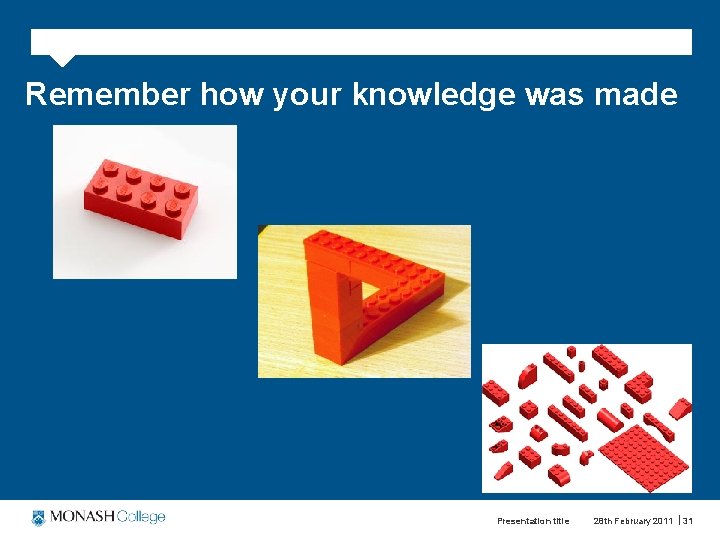 Remember how your knowledge was made

MONASH College

Presentation title 28th February 2011 | 31